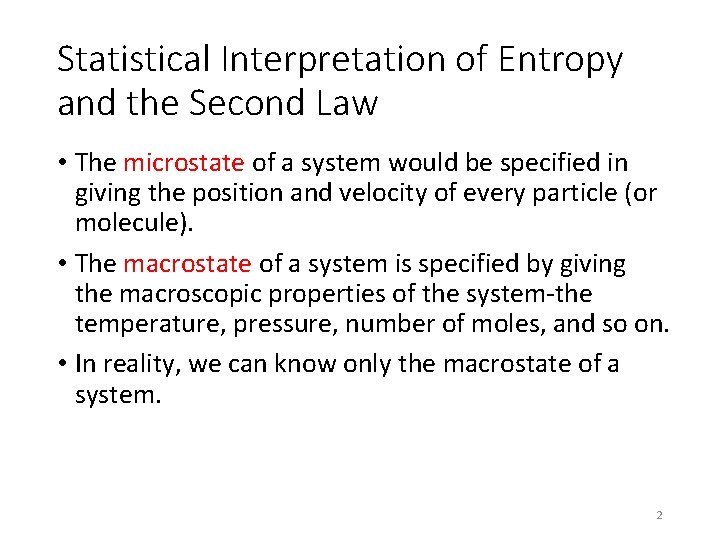 Statistical Interpretation of Entropy and the Second Law

• The microstate of a system would be specified in giving the position and velocity of every particle (or molecule).

• The macrostate of a system is specified by giving the macroscopic properties of the system-the temperature, pressure, number of moles, and so on.

• In reality, we can know only the macrostate of a system.

2